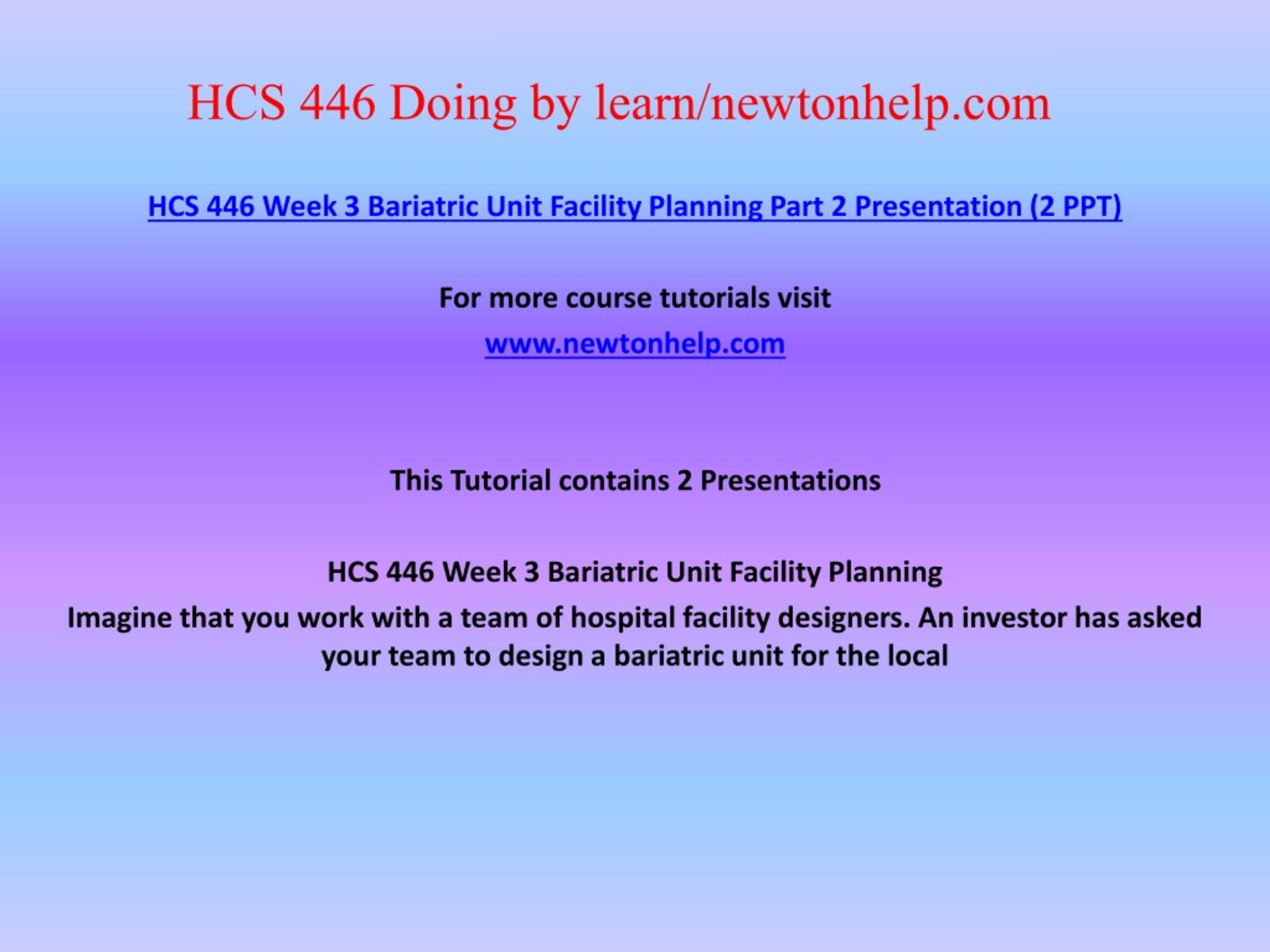 HCS 446 Doing by learn/newtonhelp.com

HCS 446 Week 3 Bariatric Unit Facility Planning Part 2 Presentation (2 PPT)

For more course tutorials visit

www.newtonhelp.com

This Tutorial contains 2 Presentations

HCS 446 Week 3 Bariatric Unit Facility Planning

Imagine that you work with a team of hospital facility designers. An investor has asked your team to design a bariatric unit for the local